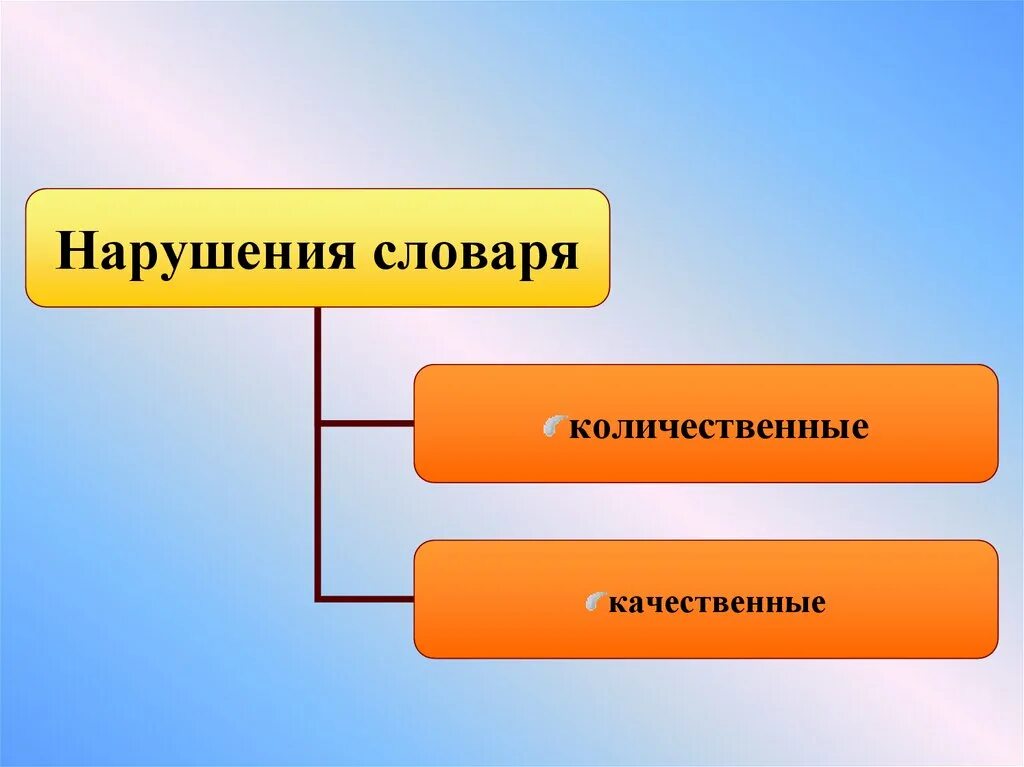 Нарушения словаря

количественные

качественные